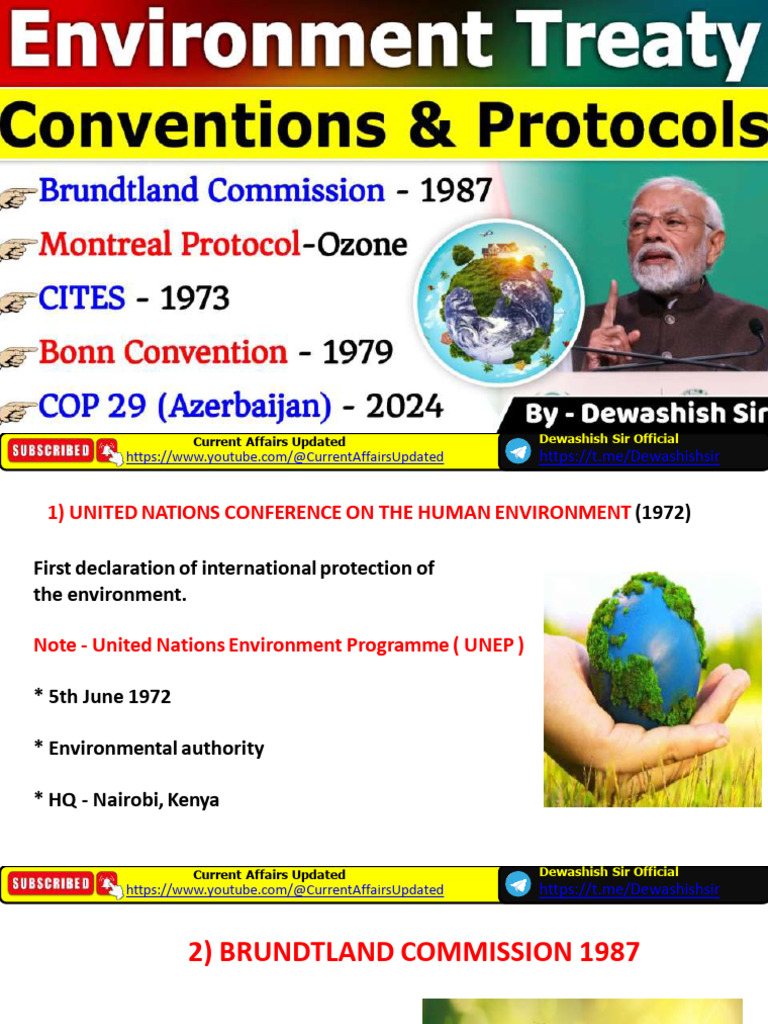 Environment Treaty

Conventions & Protocols

Brundtland Commission - 1987

Montreal Protocol-Ozone

CITES - 1973

Bonn Convention - 1979

COP 29 (Azerbaijan) - 2024

By - Dewashish Sir

SUBSCRIBED Current Affairs Updated https://www.youtube.com/@CurrentAffairsUpdated Dewashish Sir Official https://t.me/Dewashishsir

1) UNITED NATIONS CONFERENCE ON THE HUMAN ENVIRONMENT (1972)

First declaration of international protection of the environment.

Note - United Nations Environment Programme ( UNEP )

* 5th June 1972

* Environmental authority

* HQ - Nairobi, Kenya

SUBSCRIBED Current Affairs Updated https://www.youtube.com/@CurrentAffairsUpdated Dewashish Sir Official https://t.me/Dewashishsir

2) BRUNDTLAND COMMISSION 1987